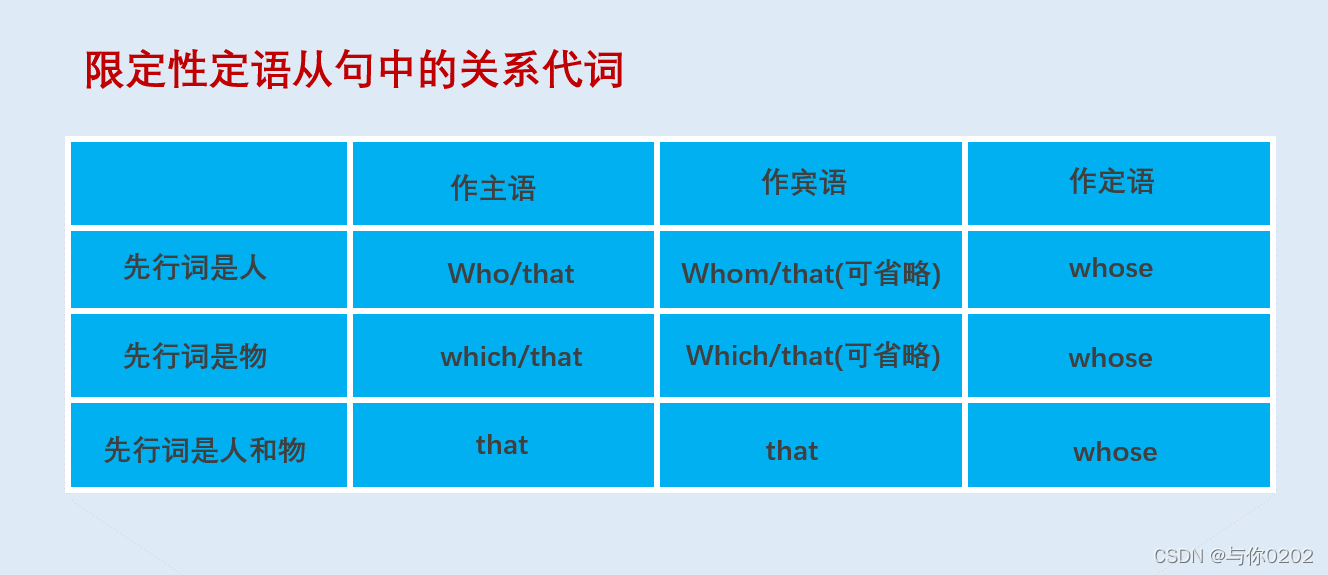 限定性定语从句中的关系代词

| | 作主语 | 作宾语 | 作定语 |
|---|---|---|---|
| 先行词是人 | Who/that | Whom/that(可省略) | whose |
| 先行词是物 | which/that | Which/that(可省略) | whose |
| 先行词是人和物 | that | that | whose |

CSDN @与你0202